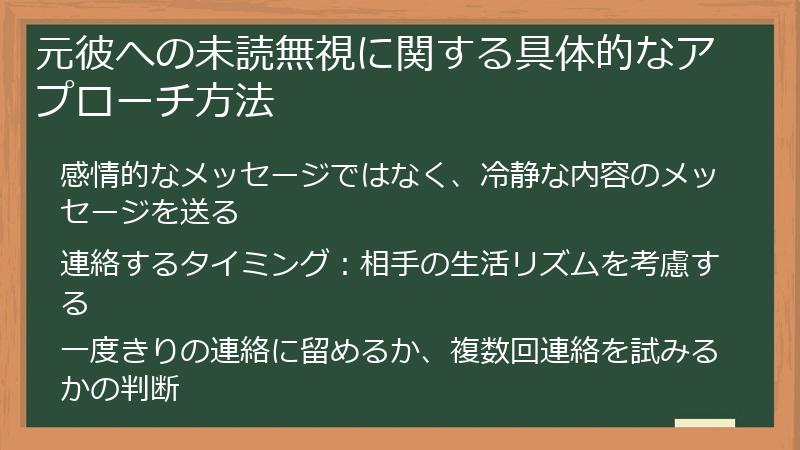 元彼への未読無視に関する具体的なアプローチ方法

感情的なメッセージではなく、冷静な内容のメッセージを送る

連絡するタイミング：相手の生活リズムを考慮する

一度きりの連絡に留めるか、複数回連絡を試みるかの判断